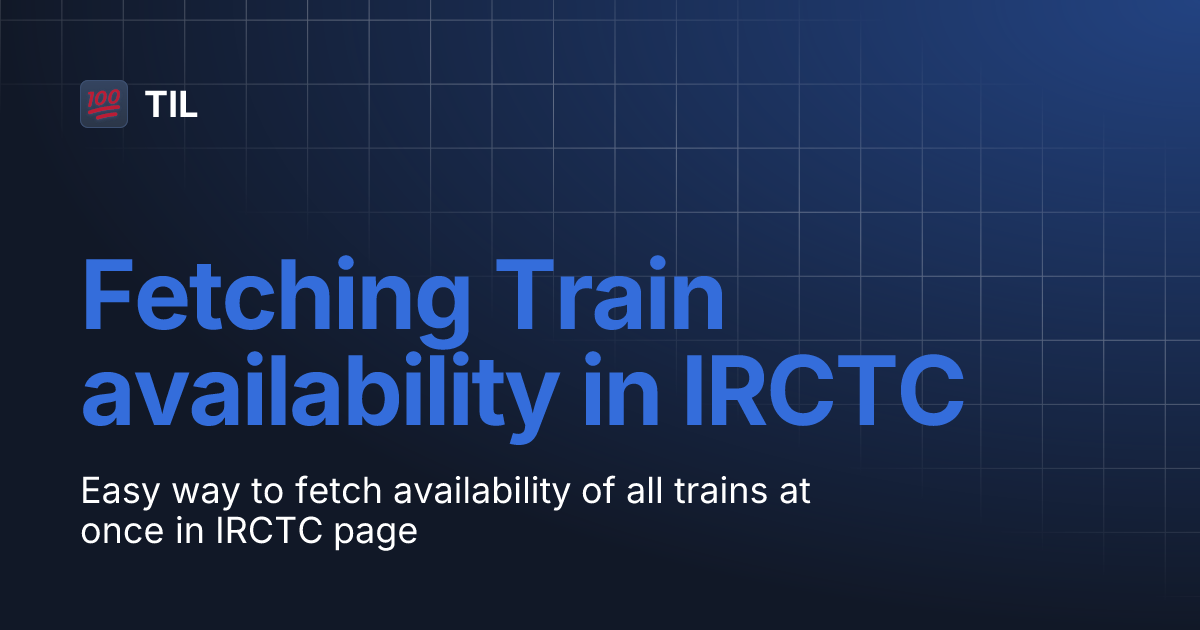 💯 TIL

Fetching Train availability in IRCTC

Easy way to fetch availability of all trains at once in IRCTC page